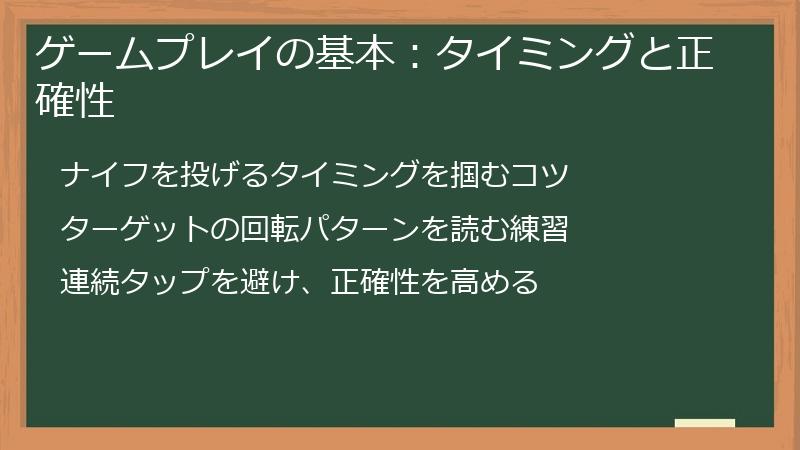 ゲームプレイの基本：タイミングと正確性

ナイフを投げるタイミングを掴むコツ

ターゲットの回転パターンを読む練習

連続タップを避け、正確性を高める